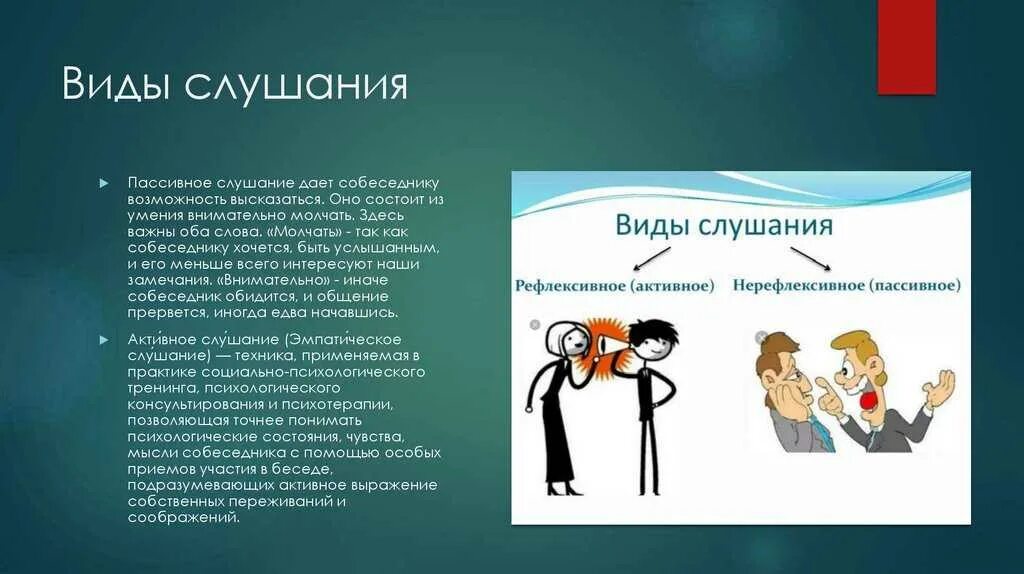 Виды слушания

Пассивное слушание дает собеседнику возможность высказаться. Оно состоит из умения внимательно молчать. Здесь важны оба слова. «Молчать» - так как собеседнику хочется, быть услышанным, и его меньше всего интересуют наши замечания. «Внимательно» - иначе собеседник обидится, и общение прервется, иногда едва начавшись.

Акти́вное слу́шание (Эмпати́ческое слу́шание) — техника, применяемая в практике социально-психологического тренинга, психологического консультирования и психотерапии, позволяющая точнее понимать психологические состояния, чувства, мысли собеседника с помощью особых приемов участия в беседе, подразумевающих активное выражение собственных переживаний и соображений.

Виды слушания

Рефлексивное (активное)

Нерефлексивное (пассивное)